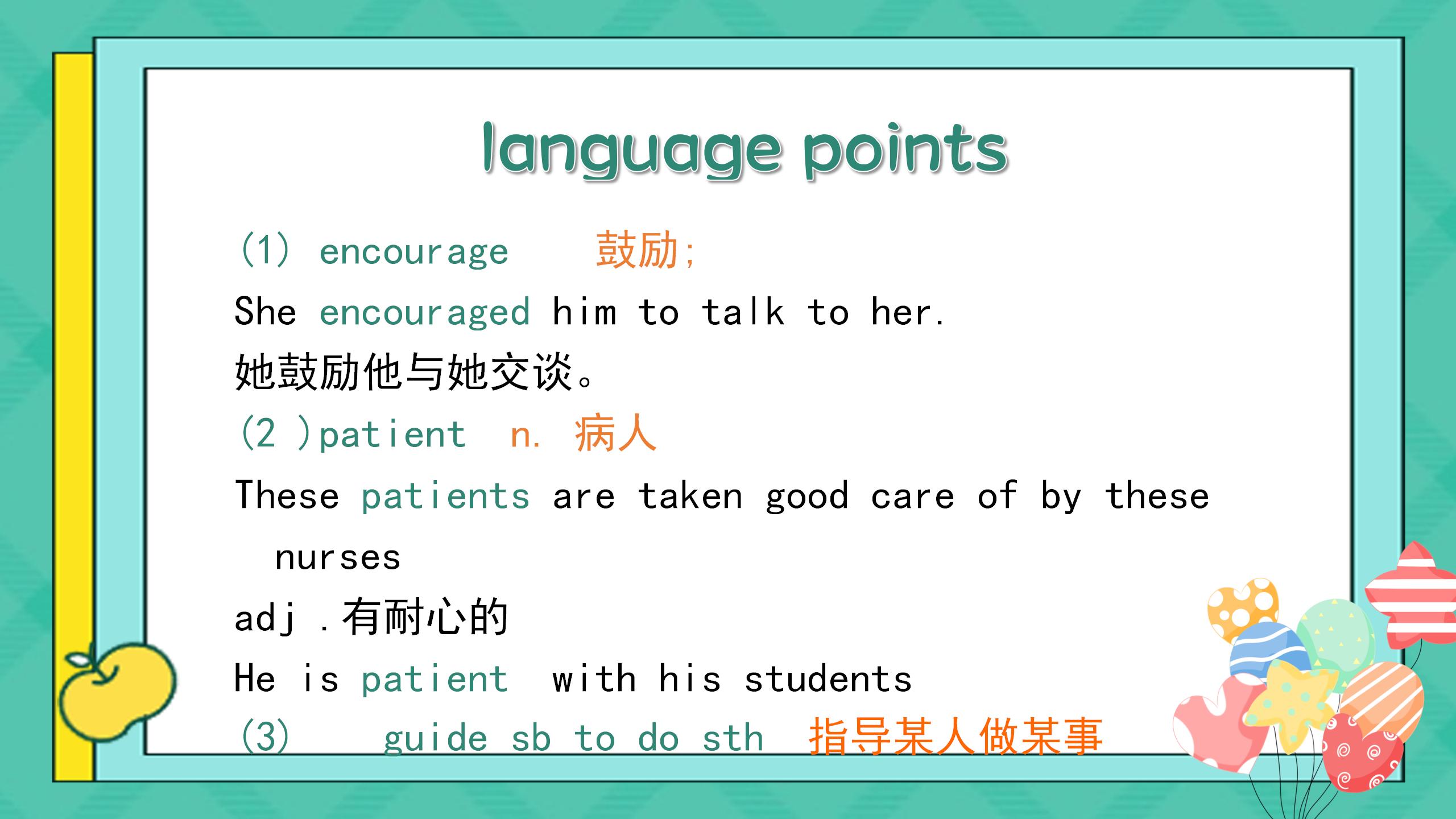 language points

(1) encourage 鼓励;

She encouraged him to talk to her.

她鼓励他与她交谈。

(2 )patient n. 病人

These patients are taken good care of by these nurses

adj .有耐心的

He is patient with his students

(3) guide sb to do sth 指导某人做某事